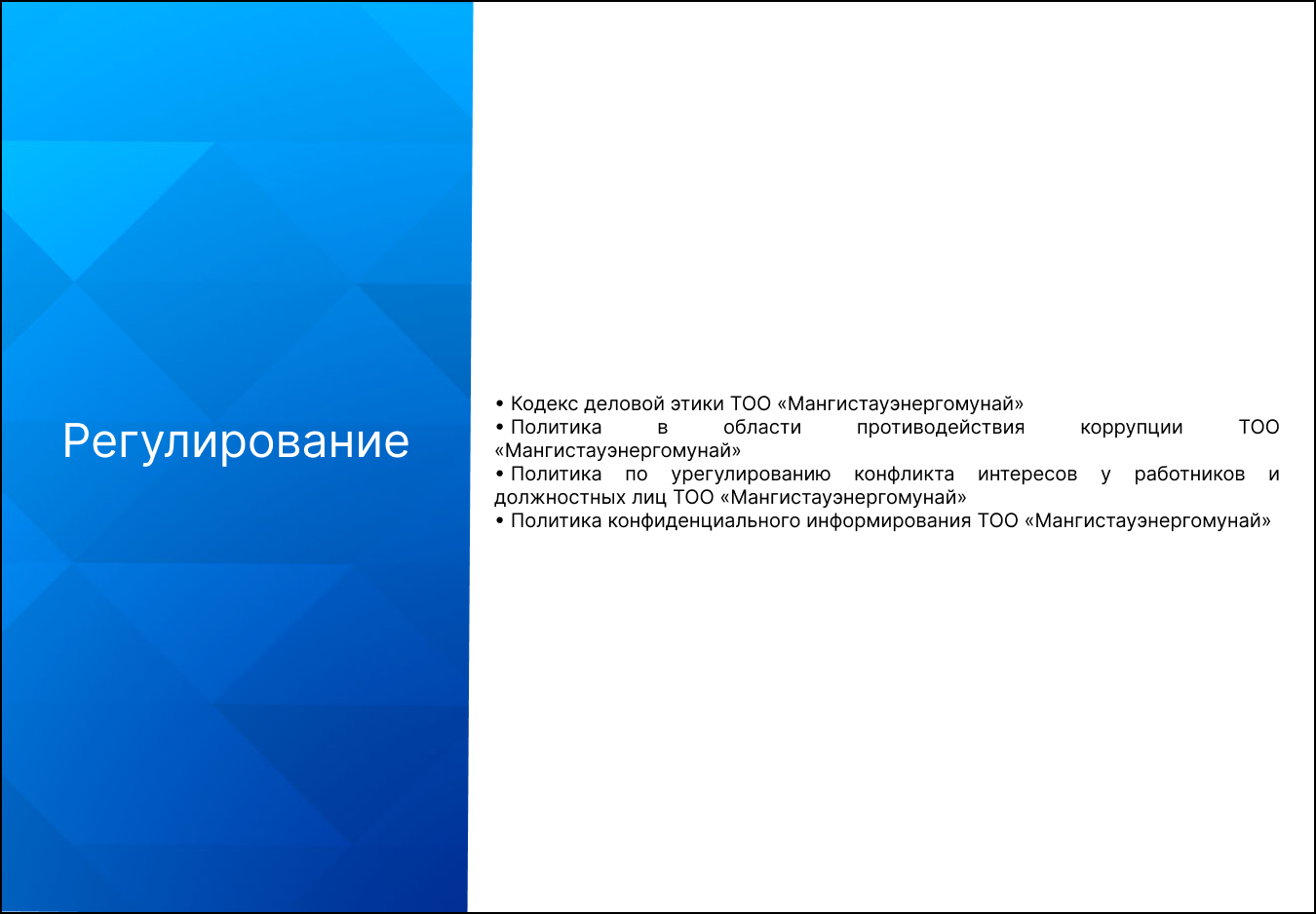 Регулирование

• Кодекс деловой этики ТОО «Мангистауэнергомунай»
• Политика в области противодействия коррупции ТОО «Мангистауэнергомунай»
• Политика по урегулированию конфликта интересов у работников и должностных лиц ТОО «Мангистауэнергомунай»
• Политика конфиденциального информирования ТОО «Мангистауэнергомунай»